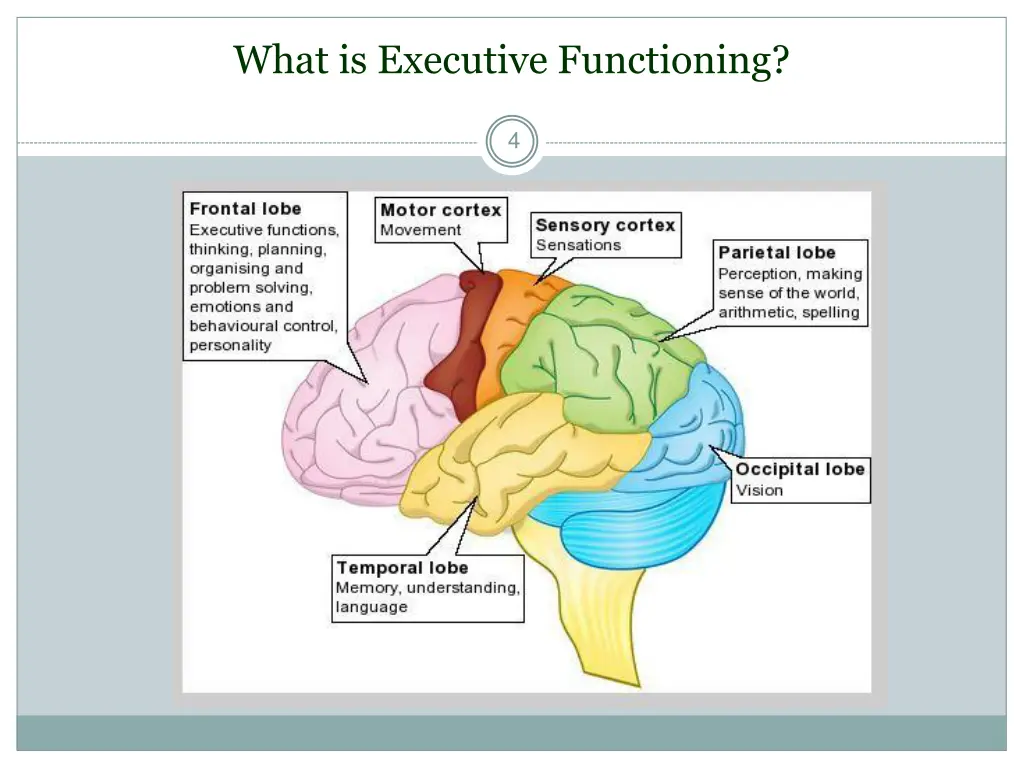 What is Executive Functioning?

4

Frontal lobe
Executive functions, thinking, planning, organising and problem solving, emotions and behavioural control, personality

Motor cortex
Movement

Sensory cortex
Sensations

Parietal lobe
Perception, making sense of the world, arithmetic, spelling

Occipital lobe
Vision

Temporal lobe
Memory, understanding, language